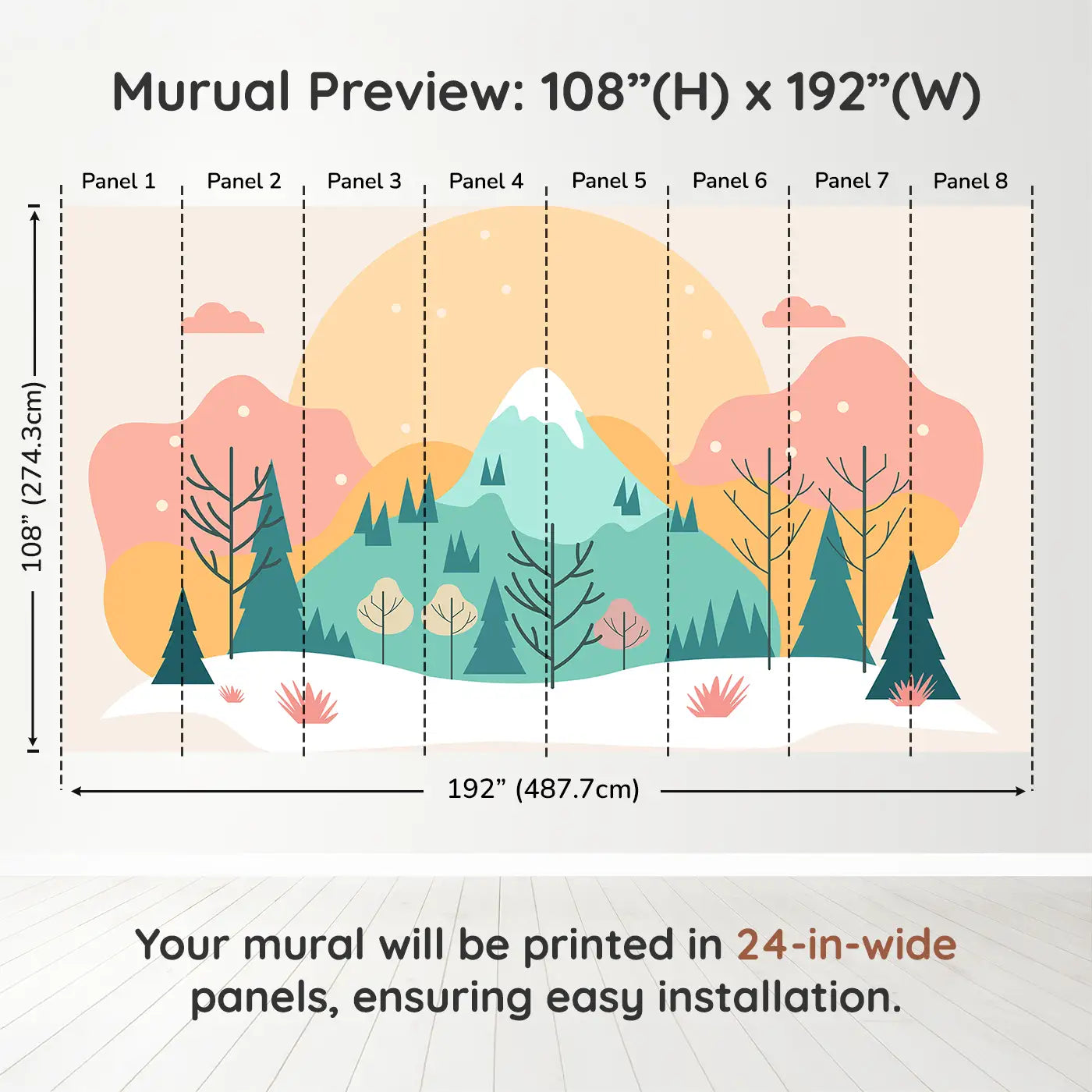 Murual Preview: 108”(H) x 192”(W)

Panel 1 Panel 2 Panel 3 Panel 4 Panel 5 Panel 6 Panel 7 Panel 8

108” (274.3cm)

192” (487.7cm)

Your mural will be printed in 24-in-wide panels, ensuring easy installation.